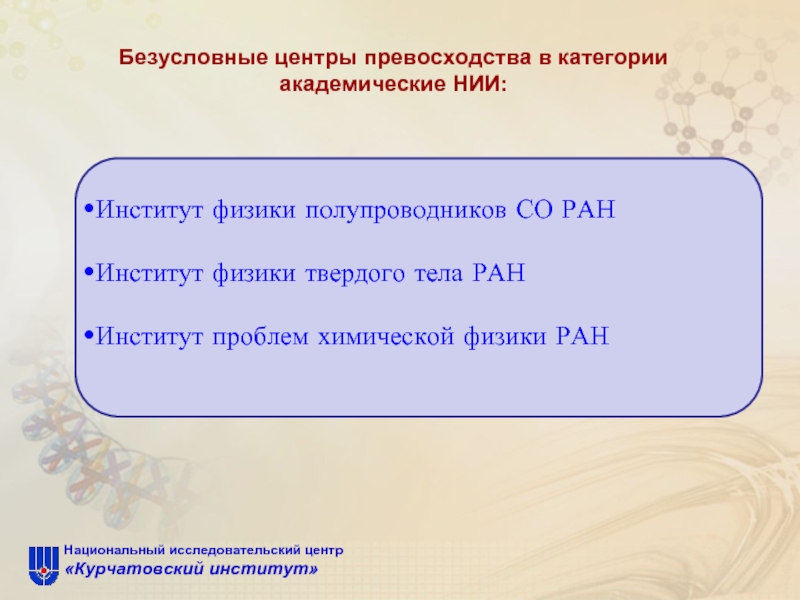 Безусловные центры превосходства в категории академические НИИ:

•Институт физики полупроводников СО РАН

•Институт физики твердого тела РАН

•Институт проблем химической физики РАН

Национальный исследовательский центр
«Курчатовский институт»